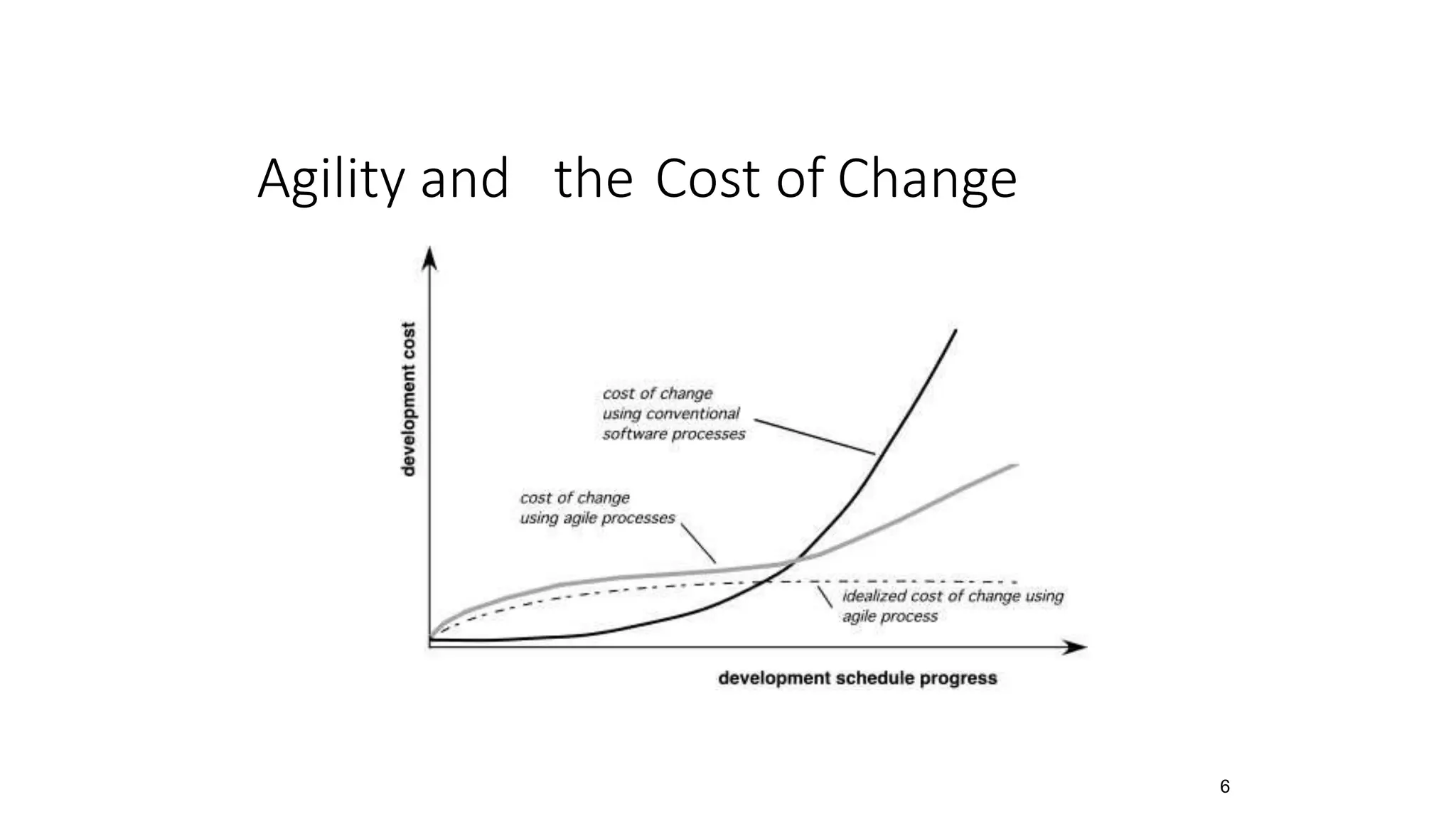 Agility and the Cost of Change

development cost

cost of change using conventional software processes

cost of change using agile processes

idealized cost of change using agile process

development schedule progress

6